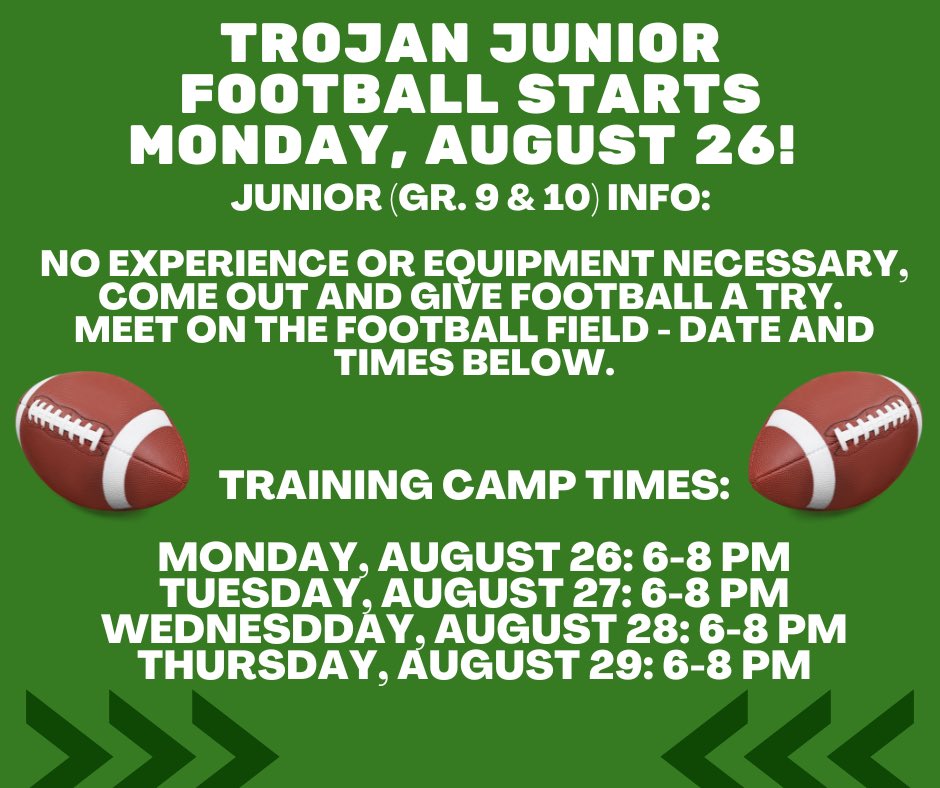 TROJAN JUNIOR FOOTBALL STARTS MONDAY, AUGUST 26!

JUNIOR (GR. 9 & 10) INFO:

NO EXPERIENCE OR EQUIPMENT NECESSARY, COME OUT AND GIVE FOOTBALL A TRY. MEET ON THE FOOTBALL FIELD - DATE AND TIMES BELOW.

TRAINING CAMP TIMES:

MONDAY, AUGUST 26: 6-8 PM
TUESDAY, AUGUST 27: 6-8 PM
WEDNESDDAY, AUGUST 28: 6-8 PM
THURSDAY, AUGUST 29: 6-8 PM